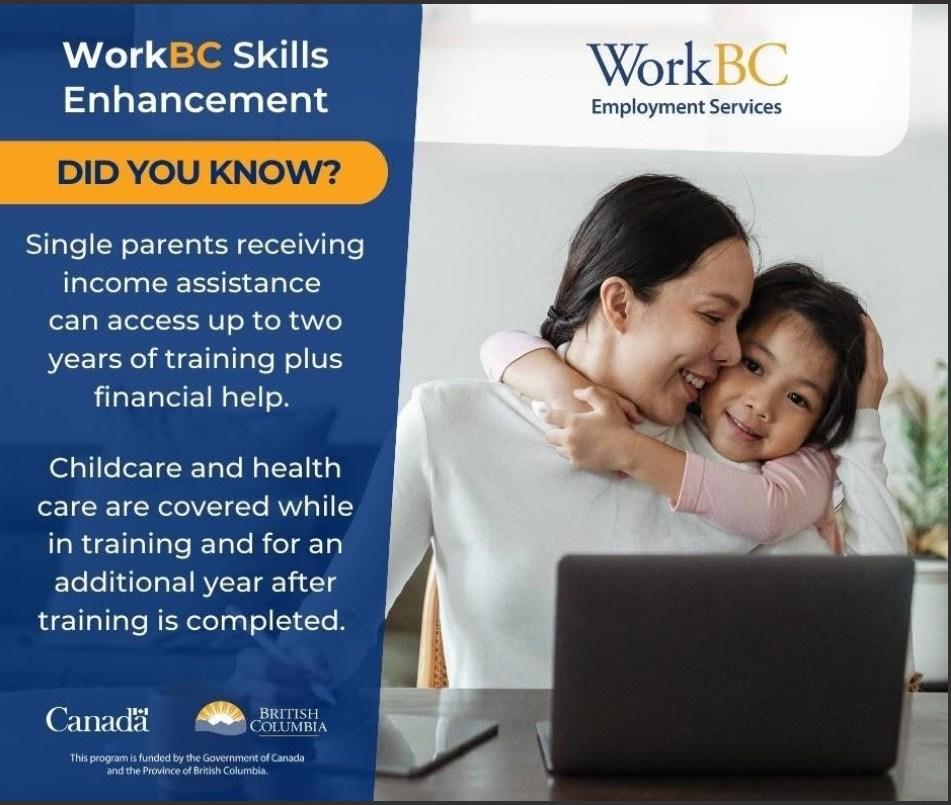 WorkBC Skills Enhancement

DID YOU KNOW?

Single parents receiving income assistance can access up to two years of training plus financial help.

Childcare and health care are covered while in training and for an additional year after training is completed.

Canada

BRITISH COLUMBIA

This program is funded by the Government of Canada and the Province of British Columbia.

WorkBC
Employment Services